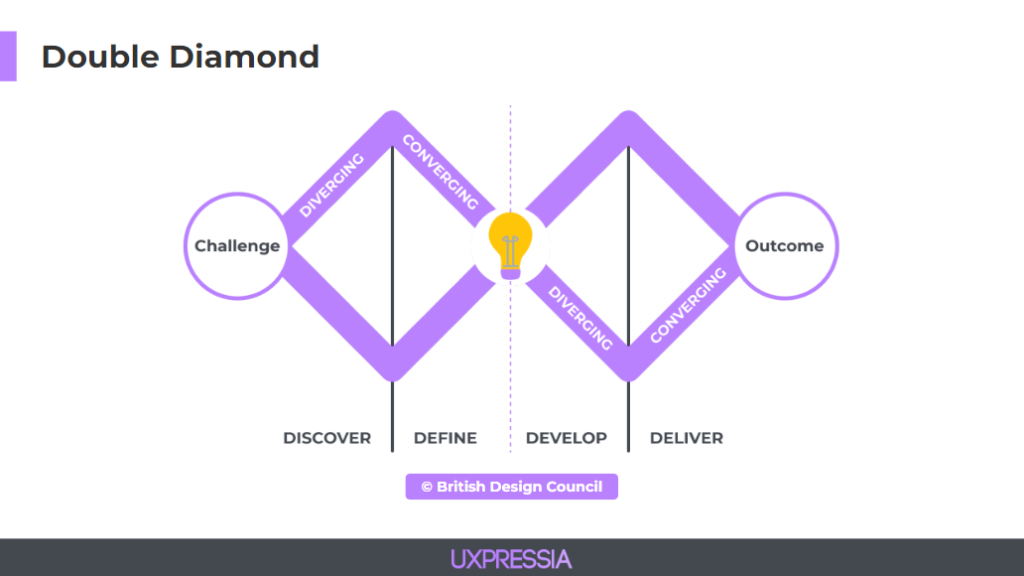 Double Diamond

Challenge

DIVERGING

CONVERGING

DIVERGING

CONVERGING

Outcome

DISCOVER

DEFINE

DEVELOP

DELIVER

© British Design Council

UXPRESSIA